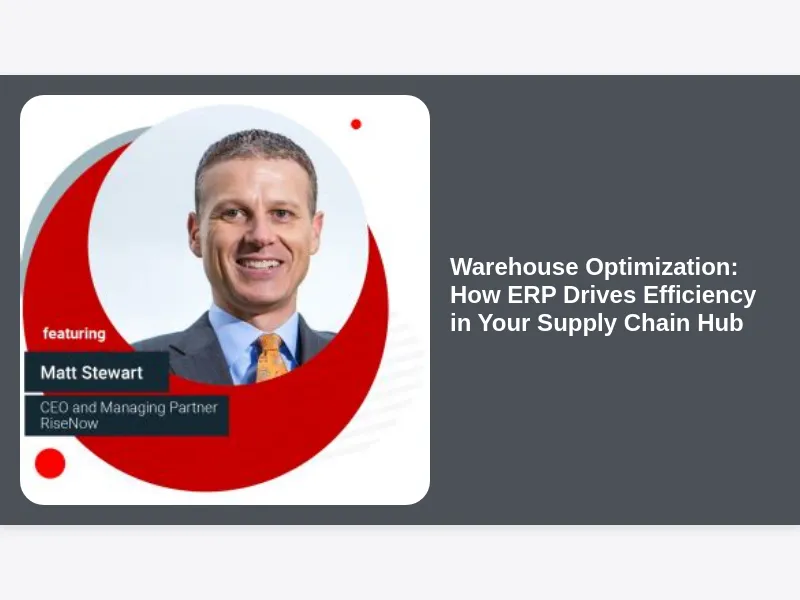 featuring

Matt Stewart

CEO and Managing Partner
RiseNow

Warehouse Optimization: How ERP Drives Efficiency in Your Supply Chain Hub